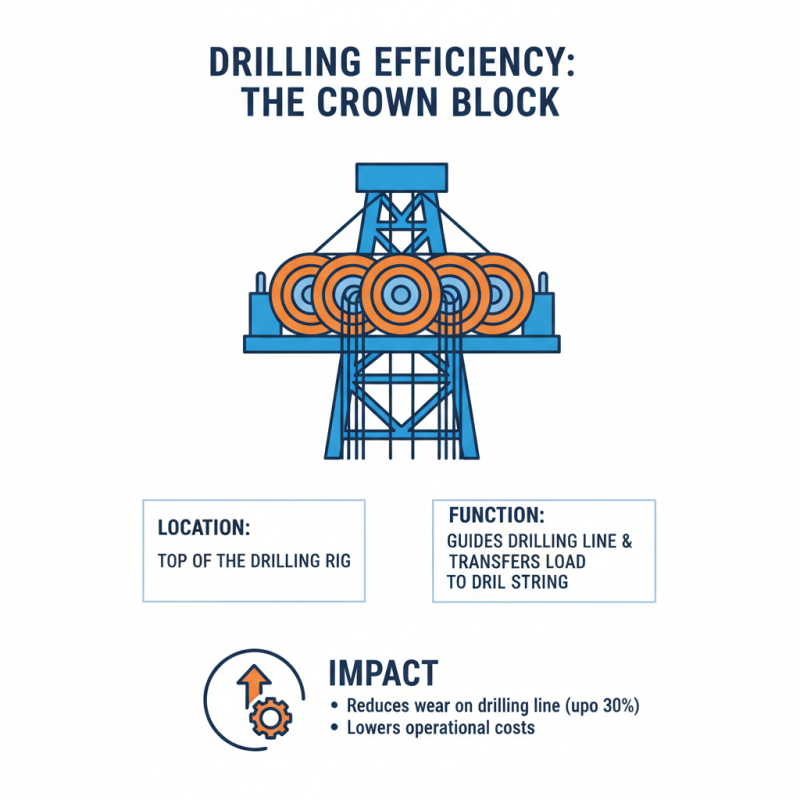 DRILLING EFFICIENCY: THE CROWN BLOCK

LOCATION:
TOP OF THE DRILLING RIG

FUNCTION:
GUIDES DRILLING LINE & TRANSFERS LOAD TO DRIL STRING

IMPACT
• Reduces wear on drilling line (upo 30%)
• Lowers operational costs